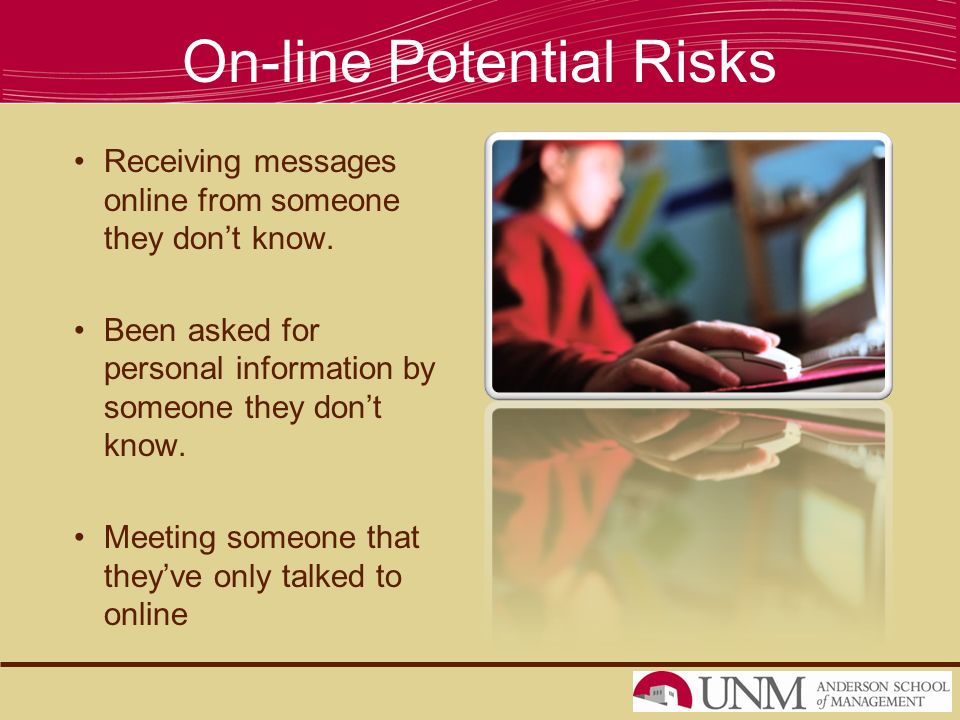 On-line Potential Risks

• Receiving messages online from someone they don't know.

• Been asked for personal information by someone they don't know.

• Meeting someone that they've only talked to online

UNM ANDERSON SCHOOL of MANAGEMENT